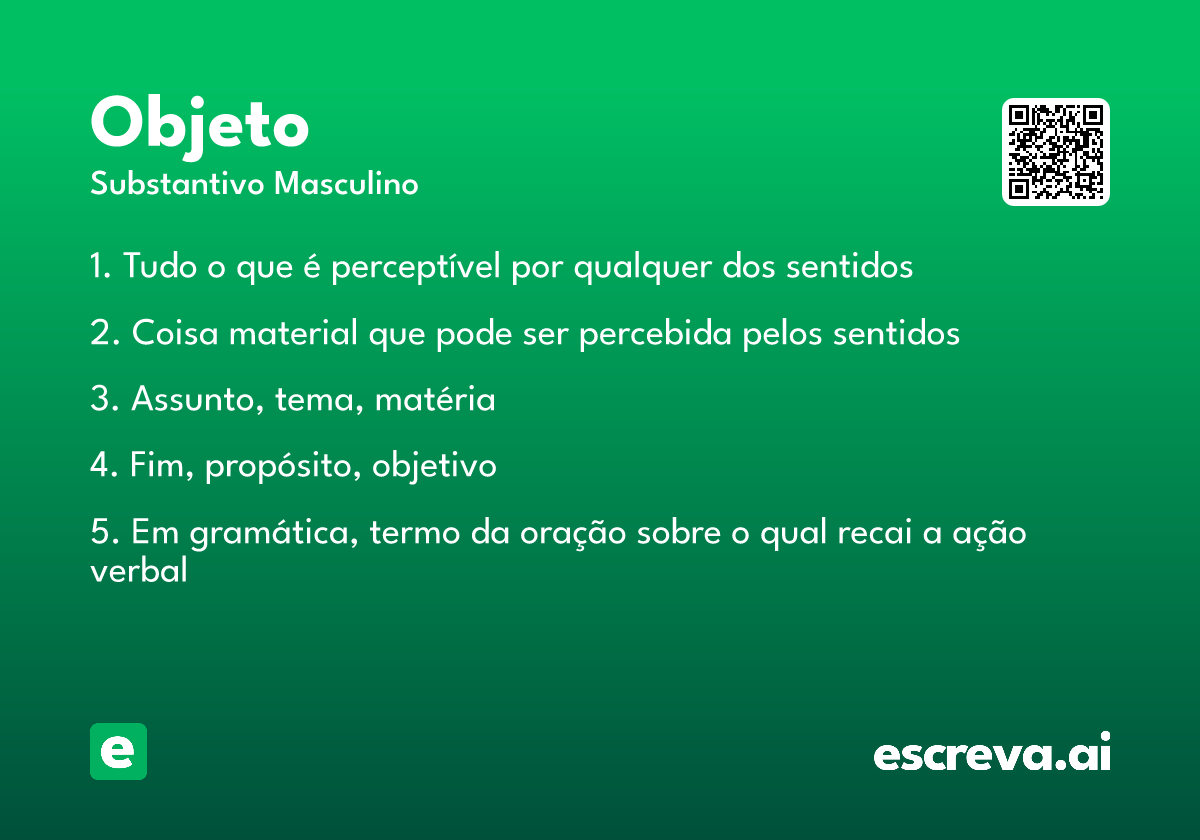 Objeto
Substantivo Masculino

1. Tudo o que é perceptível por qualquer dos sentidos

2. Coisa material que pode ser percebida pelos sentidos

3. Assunto, tema, matéria

4. Fim, propósito, objetivo

5. Em gramática, termo da oração sobre o qual recai a ação verbal

e

escreva.ai